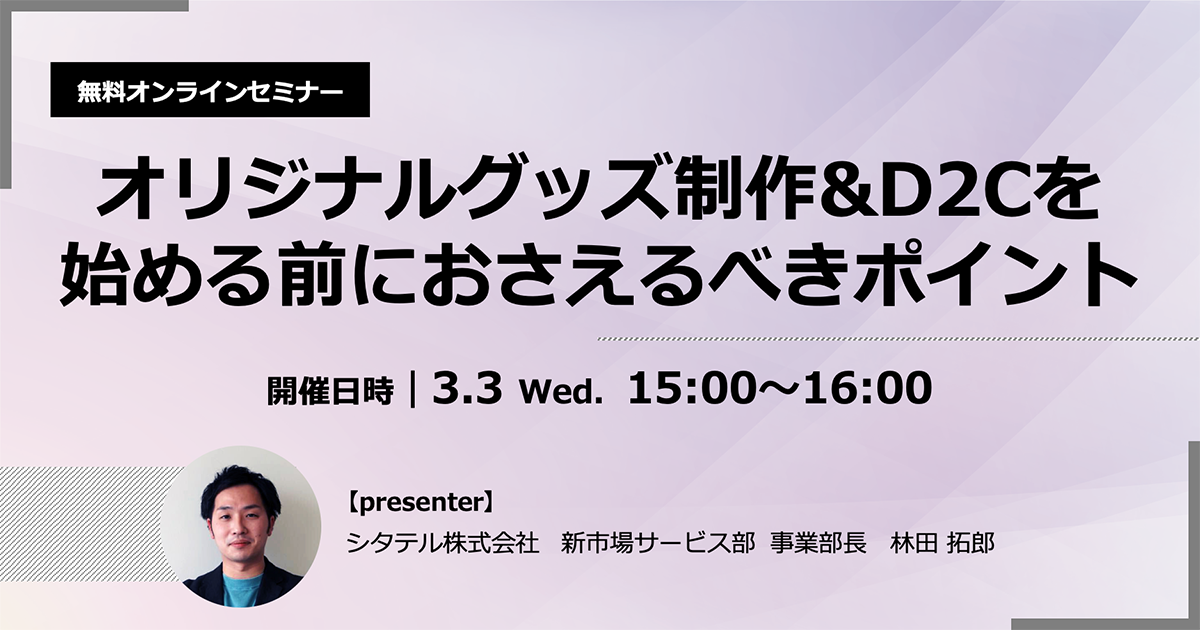 無料オンラインセミナー

オリジナルグッズ制作&D2Cを始める前におさえるべきポイント

開催日時｜3.3 Wed. 15:00～16:00

【presenter】
シタテル株式会社　新市場サービス部　事業部長　林田 拓郎